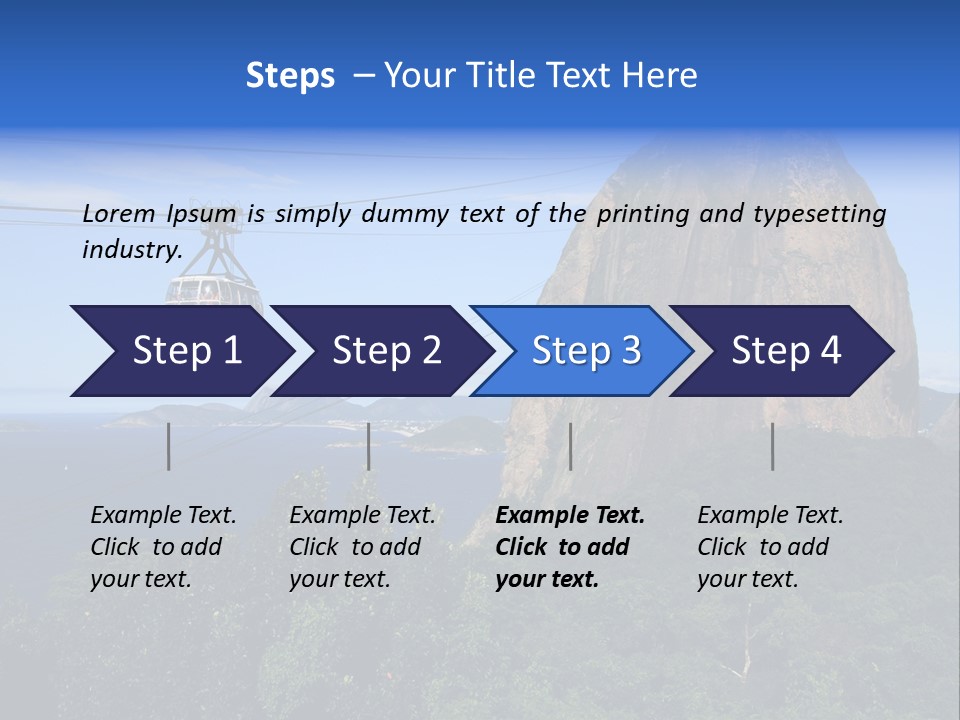 Steps – Your Title Text Here

Lorem Ipsum is simply dummy text of the printing and typesetting industry.

Step 1

Step 2

Step 3

Step 4

Example Text. Click to add your text.

Example Text. Click to add your text.

Example Text. Click to add your text.

Example Text. Click to add your text.